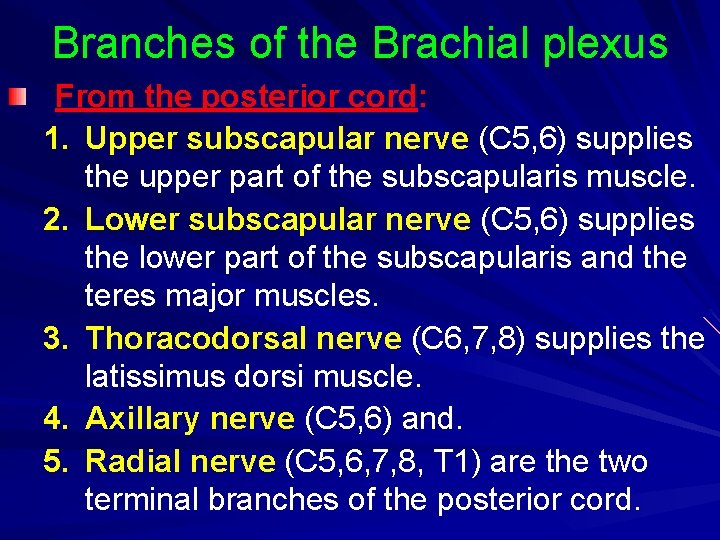 Branches of the Brachial plexus

From the posterior cord:

1. Upper subscapular nerve (C5,6) supplies the upper part of the subscapularis muscle.
2. Lower subscapular nerve (C5,6) supplies the lower part of the subscapularis and the teres major muscles.
3. Thoracodorsal nerve (C6,7,8) supplies the latissimus dorsi muscle.
4. Axillary nerve (C5,6) and.
5. Radial nerve (C5,6,7,8, T1) are the two terminal branches of the posterior cord.